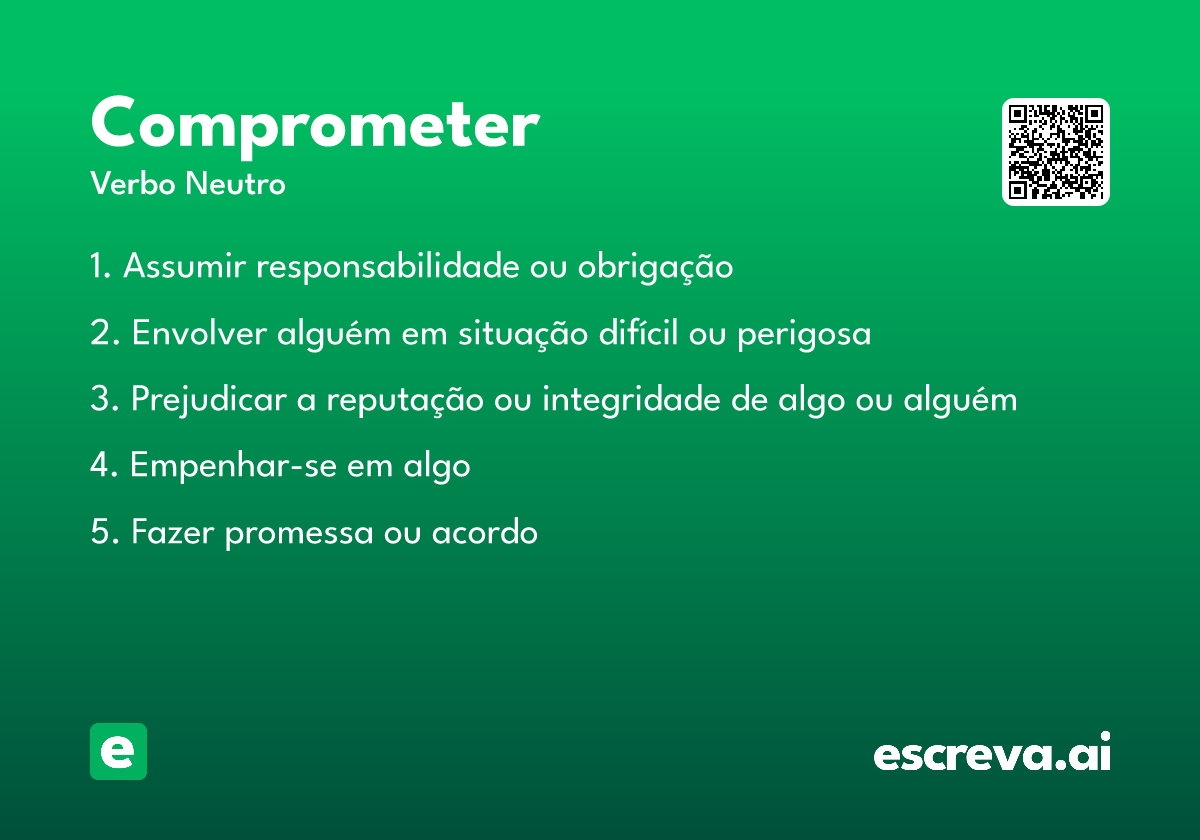 Comprometer
Verbo Neutro

1. Assumir responsabilidade ou obrigação

2. Envolver alguém em situação difícil ou perigosa

3. Prejudicar a reputação ou integridade de algo ou alguém

4. Empenhar-se em algo

5. Fazer promessa ou acordo

e

escreva.ai